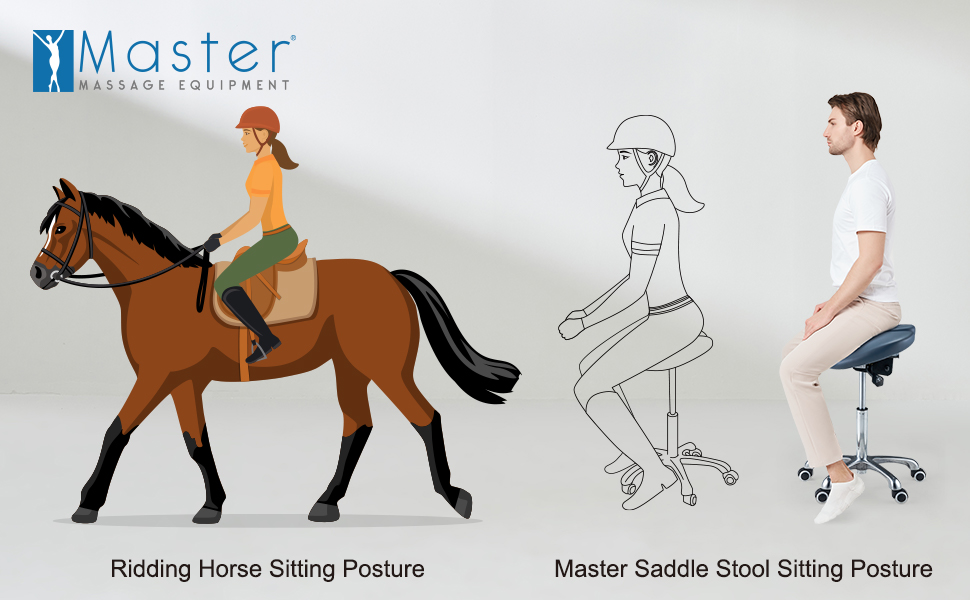 Master®
MASSAGE EQUIPMENT

Ridding Horse Sitting Posture

Master Saddle Stool Sitting Posture